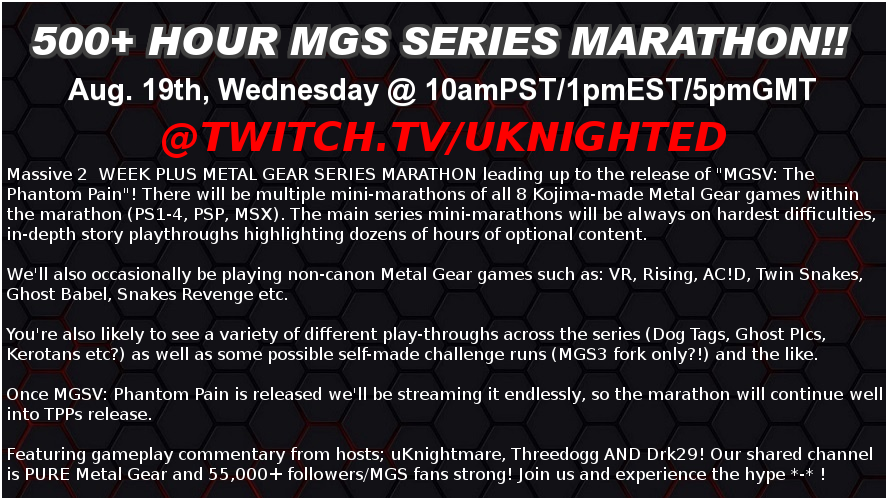 500+ HOUR MGS SERIES MARATHON!!

Aug. 19th, Wednesday @ 10amPST/1pmEST/5pmGMT

@TWITCH.TV/UKNIGHTED

Massive 2 WEEK PLUS METAL GEAR SERIES MARATHON leading up to the release of "MGSV: The Phantom Pain"! There will be multiple mini-marathons of all 8 Kojima-made Metal Gear games within the marathon (PS1-4, PSP, MSX). The main series mini-marathons will be always on hardest difficulties, in-depth story playthroughs highlighting dozens of hours of optional content.

We'll also occasionally be playing non-canon Metal Gear games such as: VR, Rising, AC!D, Twin Snakes, Ghost Babel, Snakes Revenge etc.

You're also likely to see a variety of different play-throughs across the series (Dog Tags, Ghost PIcs, Kerotans etc?) as well as some possible self-made challenge runs (MGS3 fork only?!) and the like.

Once MGSV: Phantom Pain is released we'll be streaming it endlessly, so the marathon will continue well into TPPs release.

Featuring gameplay commentary from hosts; uKnightmare, Threedogg AND Drk29! Our shared channel is PURE Metal Gear and 55,000+ followers/MGS fans strong! Join us and experience the hype *-* !